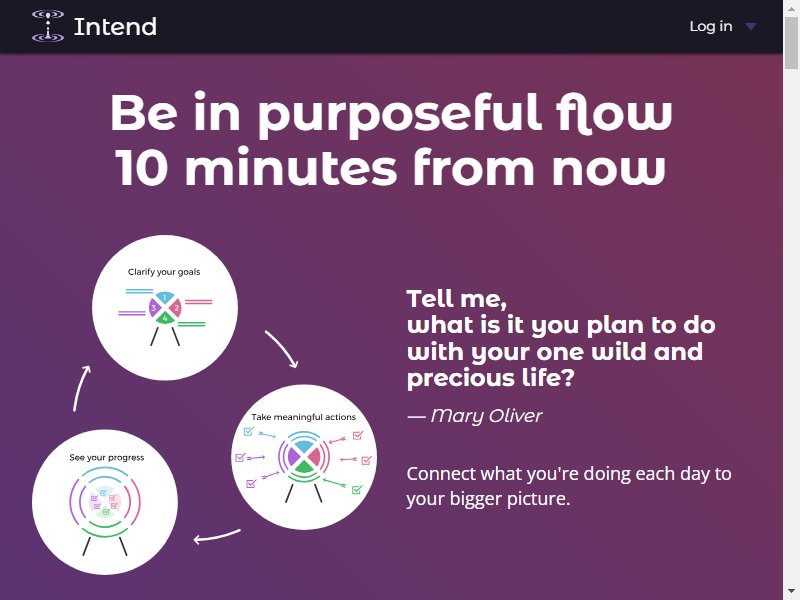 Intend

Log in

Be in purposeful flow 10 minutes from now

Clarify your goals

1 2 3 4

Take meaningful actions

See your progress

Tell me,
what is it you plan to do with your one wild and precious life?

— Mary Oliver

Connect what you're doing each day to your bigger picture.